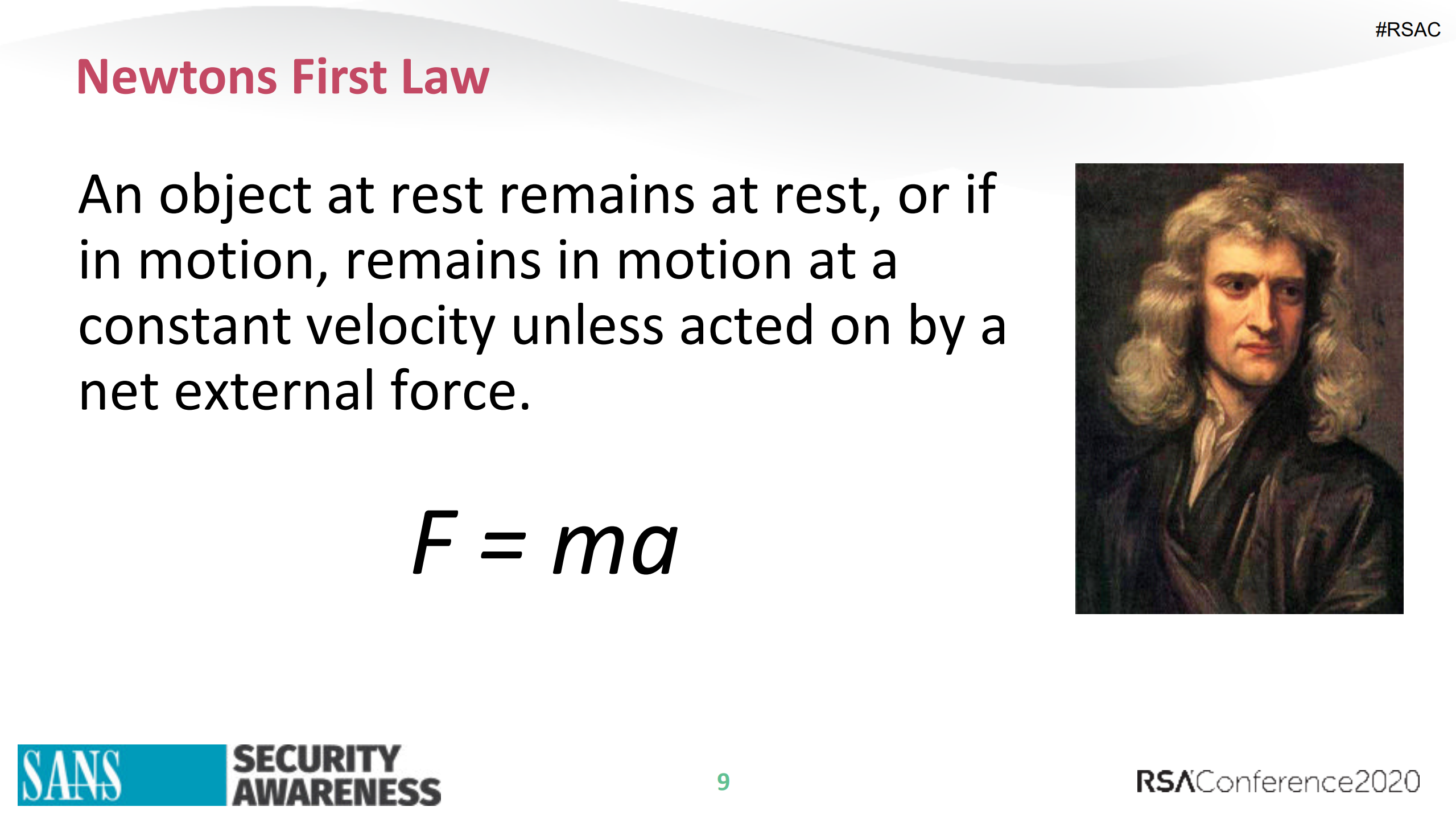 #RSAC

Newtons First Law

An object at rest remains at rest, or if in motion, remains in motion at a constant velocity unless acted on by a net external force.

$F = ma$

SANS SECURITY AWARENESS

9

RSAConference2020